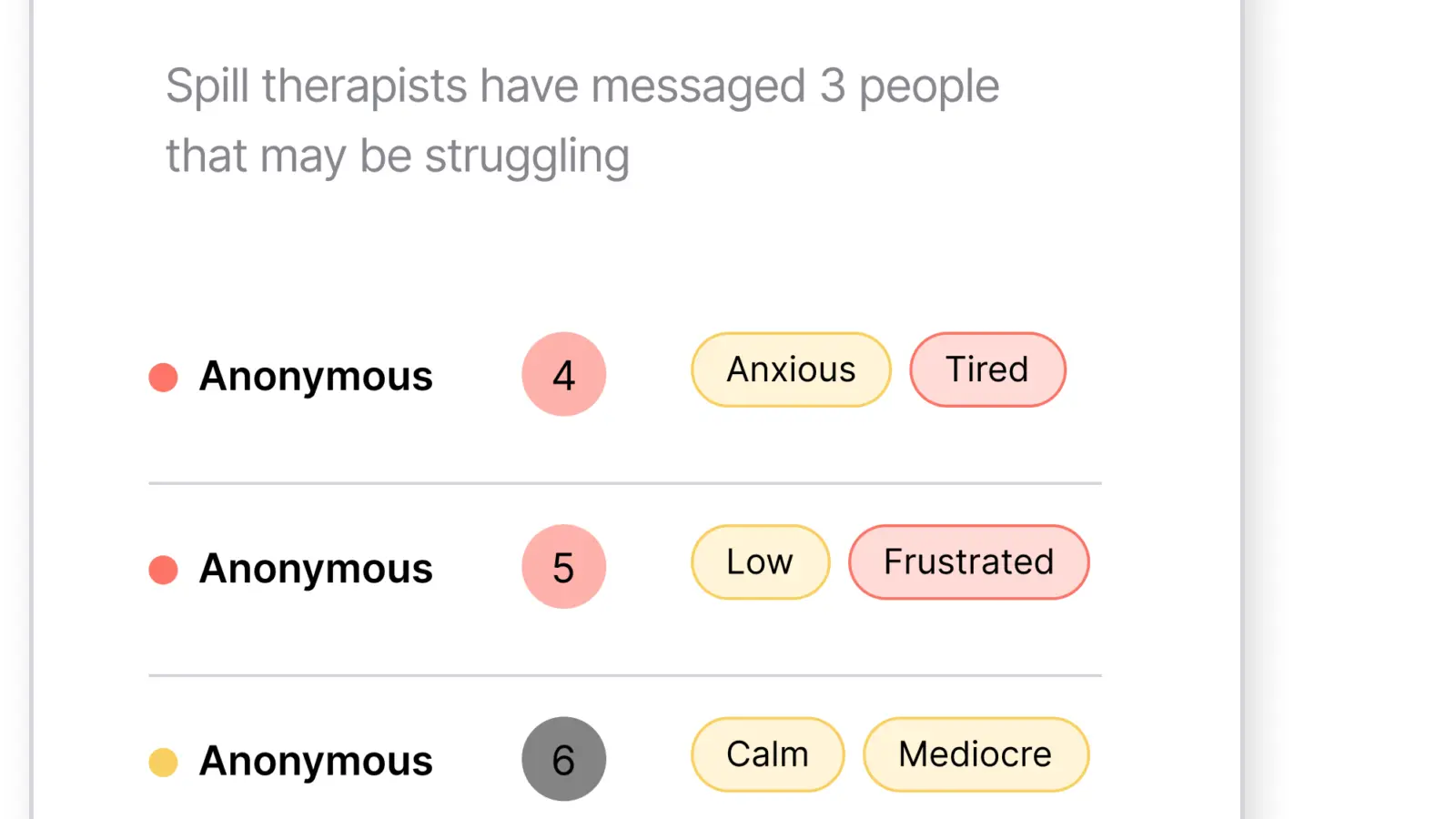 Spill therapists have messaged 3 people that may be struggling

Anonymous 4 Anxious Tired

Anonymous 5 Low Frustrated

Anonymous 6 Calm Mediocre